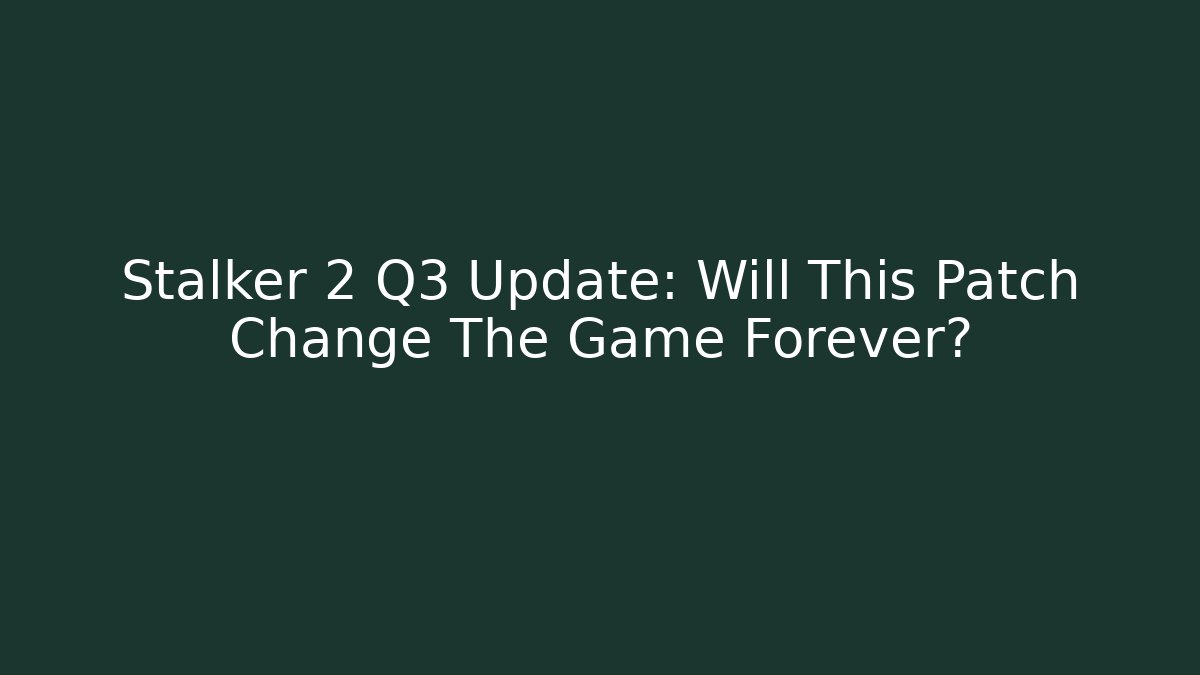 Stalker 2 Q3 Update: Will This Patch Change The Game Forever?